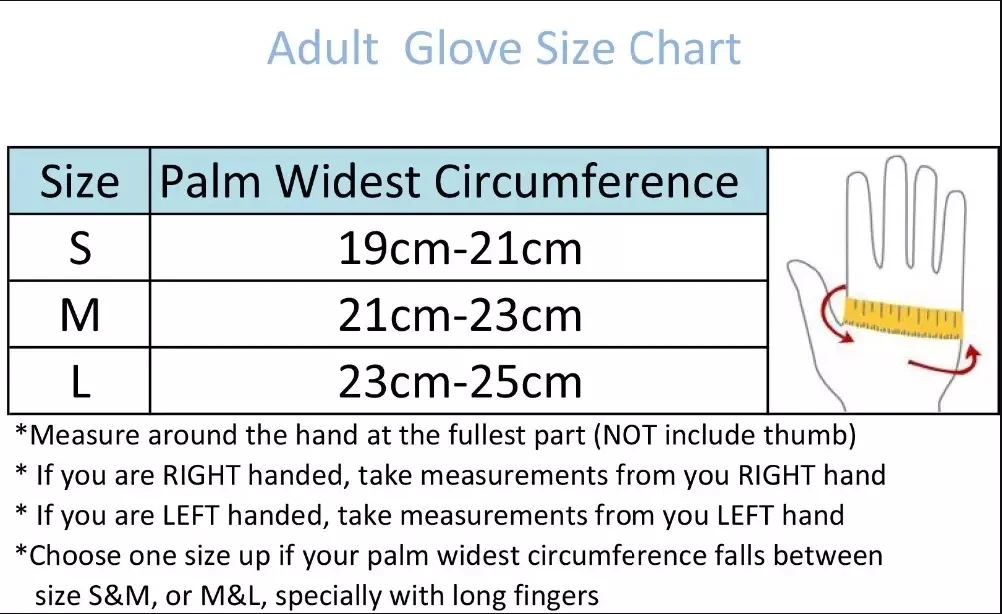 Adult Glove Size Chart

| Size | Palm Widest Circumference |
|---|---|
| S | 19cm-21cm |
| M | 21cm-23cm |
| L | 23cm-25cm |

*Measure around the hand at the fullest part (NOT include thumb)
* If you are RIGHT handed, take measurements from you RIGHT hand
* If you are LEFT handed, take measurements from you LEFT hand
*Choose one size up if your palm widest circumference falls between size S&M, or M&L, specially with long fingers